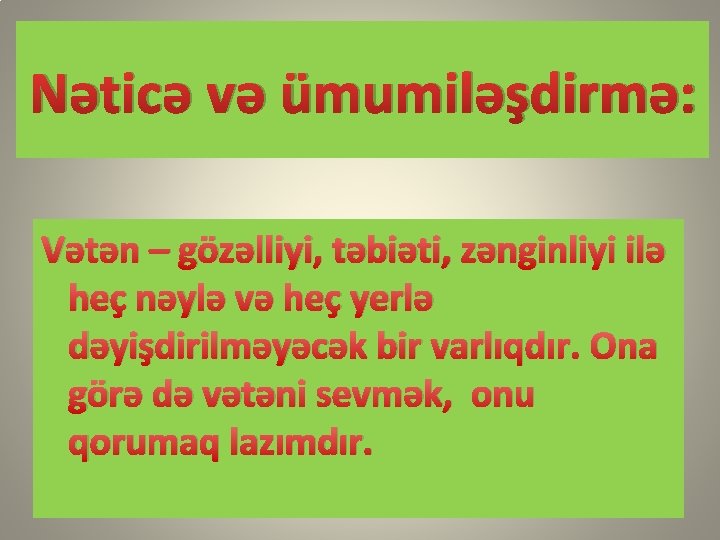 Nəticə və ümumiləşdirmə:

Vətən – gözəlliyi, təbiəti, zənginliyi ilə heç nəylə və heç yerlə dəyişdirilməyəcək bir varlıqdır. Ona görə də vətəni sevmək, onu qorumaq lazımdır.